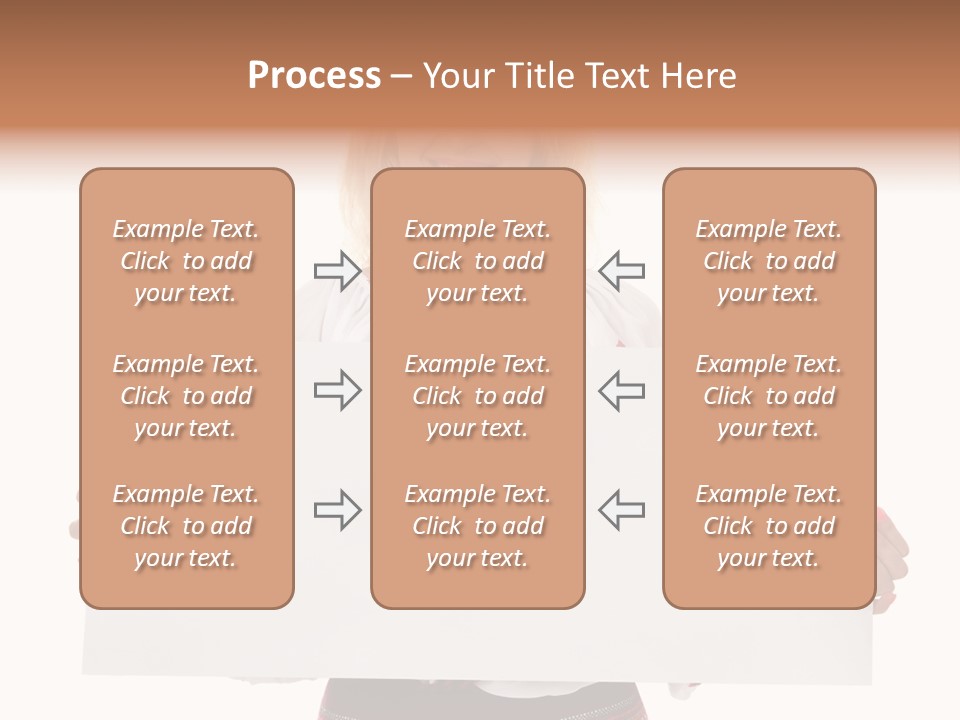 Process – Your Title Text Here

Example Text. Click to add your text.

Example Text. Click to add your text.

Example Text. Click to add your text.

Example Text. Click to add your text.

Example Text. Click to add your text.

Example Text. Click to add your text.

Example Text. Click to add your text.

Example Text. Click to add your text.

Example Text. Click to add your text.